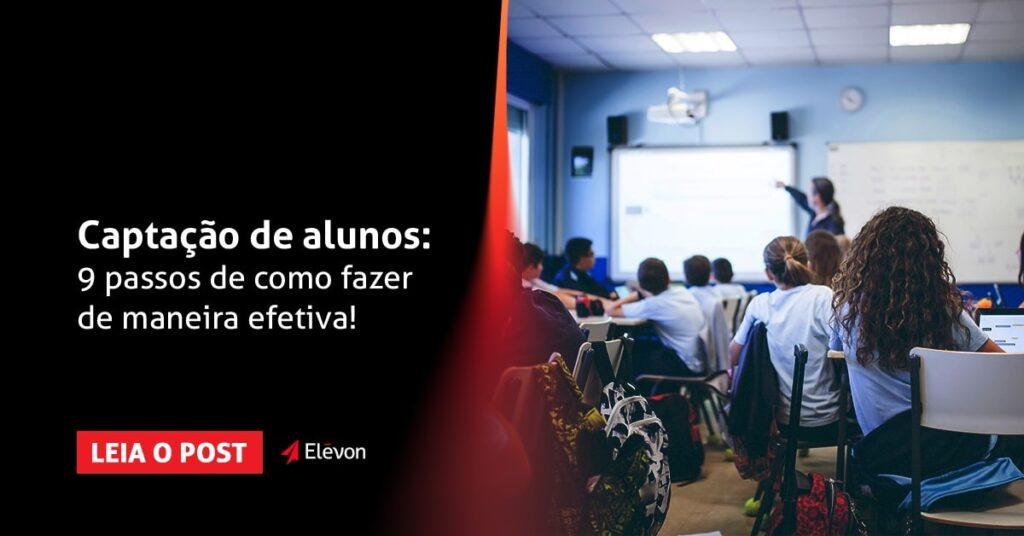 Captação de alunos:
9 passos de como fazer de maneira efetiva!

LEIA O POST

Elevon